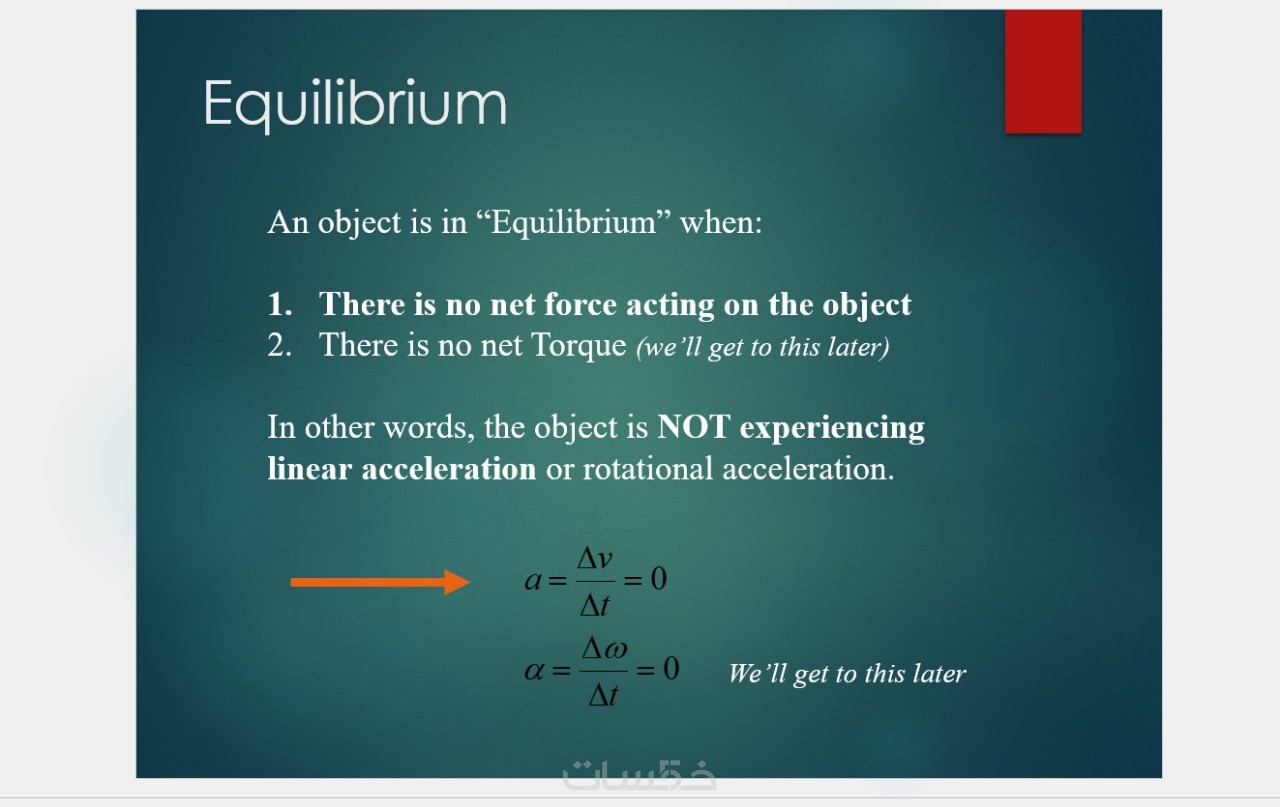 Equilibrium

An object is in “Equilibrium” when:

1. There is no net force acting on the object
2. There is no net Torque (we’ll get to this later)

In other words, the object is NOT experiencing linear acceleration or rotational acceleration.

$a = \frac{\Delta v}{\Delta t} = 0$

$\alpha = \frac{\Delta \omega}{\Delta t} = 0$ We’ll get to this later

خمسات